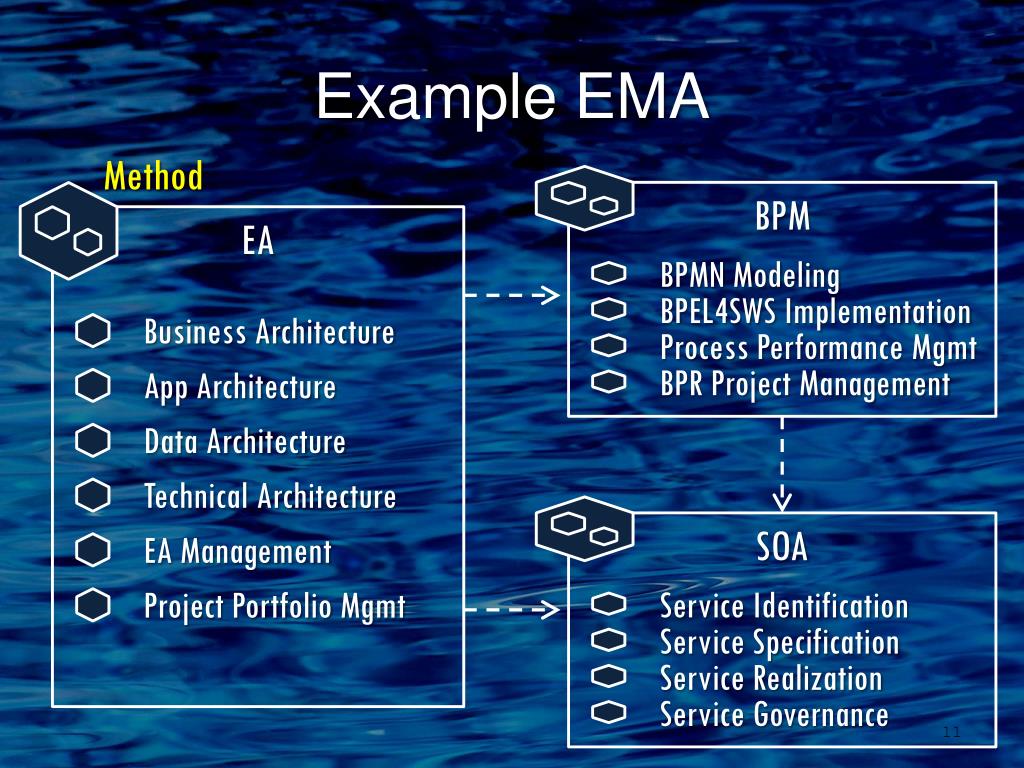 Example EMA

Method

EA

Business Architecture
App Architecture
Data Architecture
Technical Architecture
EA Management
Project Portfolio Mgmt

BPM

BPMN Modeling
BPEL4SWS Implementation
Process Performance Mgmt
BPR Project Management

SOA

Service Identification
Service Specification
Service Realization
Service Governance

11